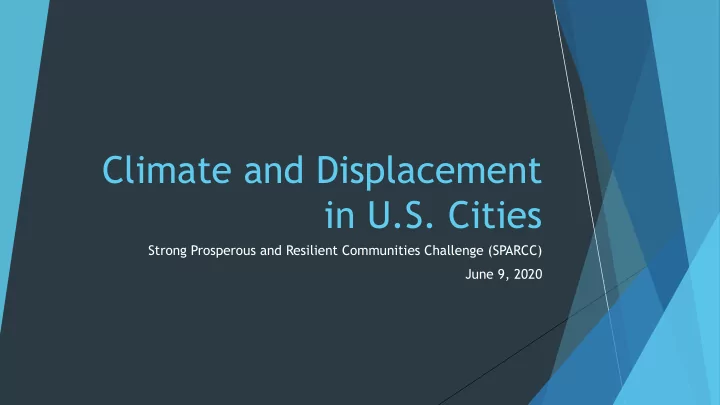 Climate and Displacement in U.S. Cities

Strong Prosperous and Resilient Communities Challenge (SPARCC)

June 9, 2020